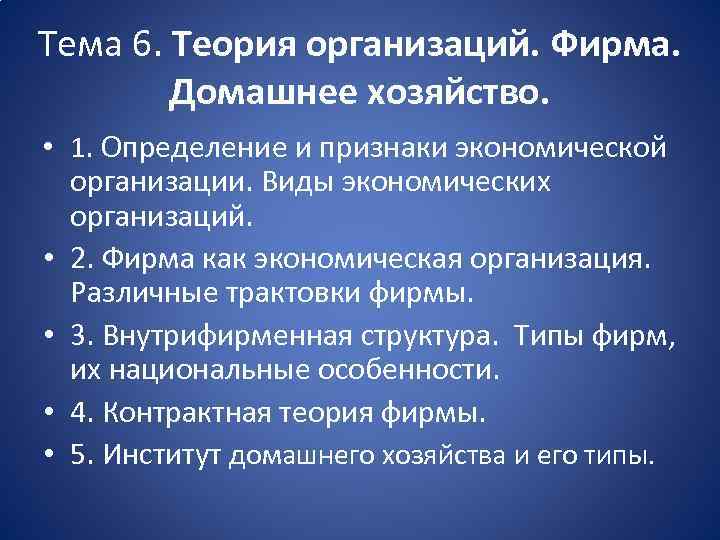 Тема 6. Теория организаций. Фирма. Домашнее хозяйство.

• 1. Определение и признаки экономической организации. Виды экономических организаций.
• 2. Фирма как экономическая организация. Различные трактовки фирмы.
• 3. Внутрифирменная структура. Типы фирм, их национальные особенности.
• 4. Контрактная теория фирмы.
• 5. Институт домашнего хозяйства и его типы.